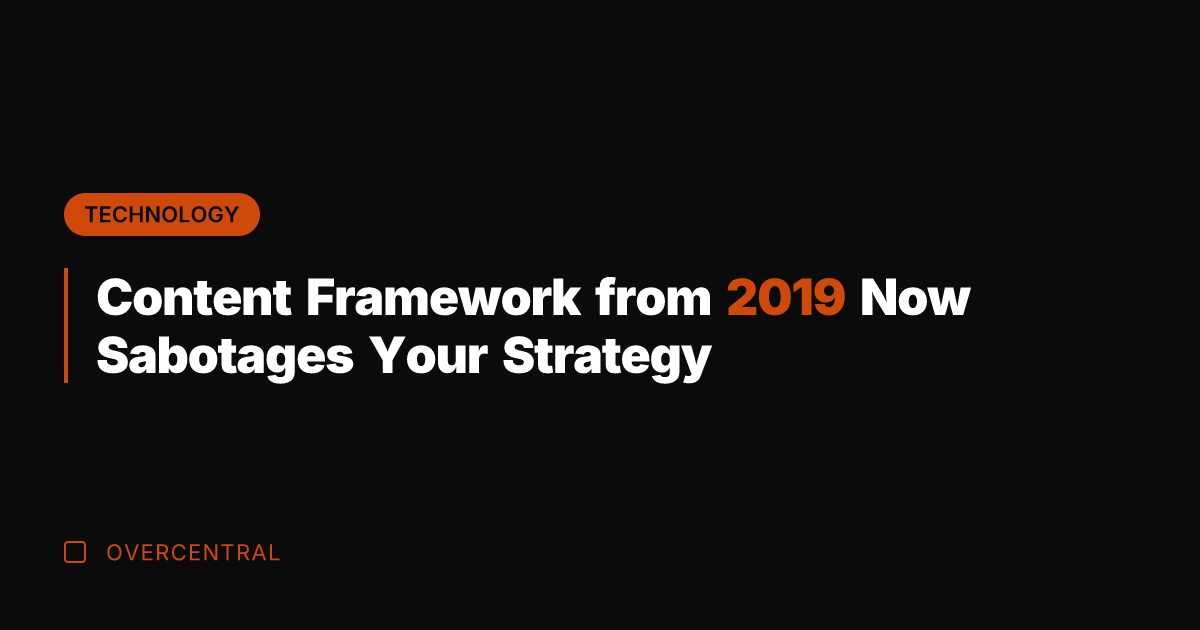 TECHNOLOGY

Content Framework from 2019 Now Sabotages Your Strategy

OVERCENTRAL